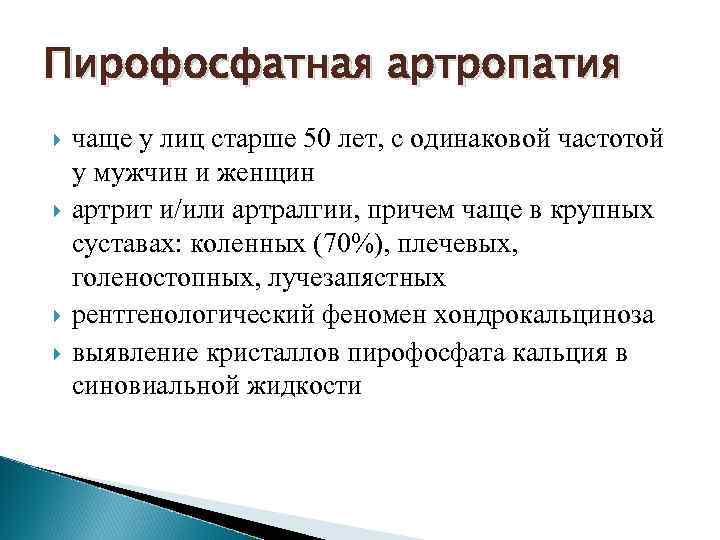 Пирофосфатная артропатия

чаще у лиц старше 50 лет, с одинаковой частотой у мужчин и женщин

артрит и/или артралгии, причем чаще в крупных суставах: коленных (70%), плечевых, голеностопных, лучезапястных

рентгенологический феномен хондрокальциноза

выявление кристаллов пирофосфата кальция в синовиальной жидкости